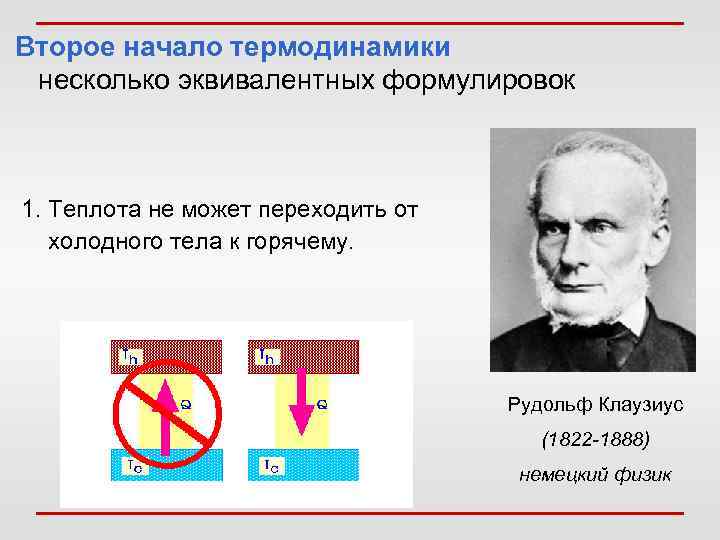 Второе начало термодинамики
несколько эквивалентных формулировок

1. Теплота не может переходить от холодного тела к горячему.

$T_h$

Q

$T_c$

$T_h$

Q

$T_c$

Рудольф Клаузиус
(1822-1888)
немецкий физик